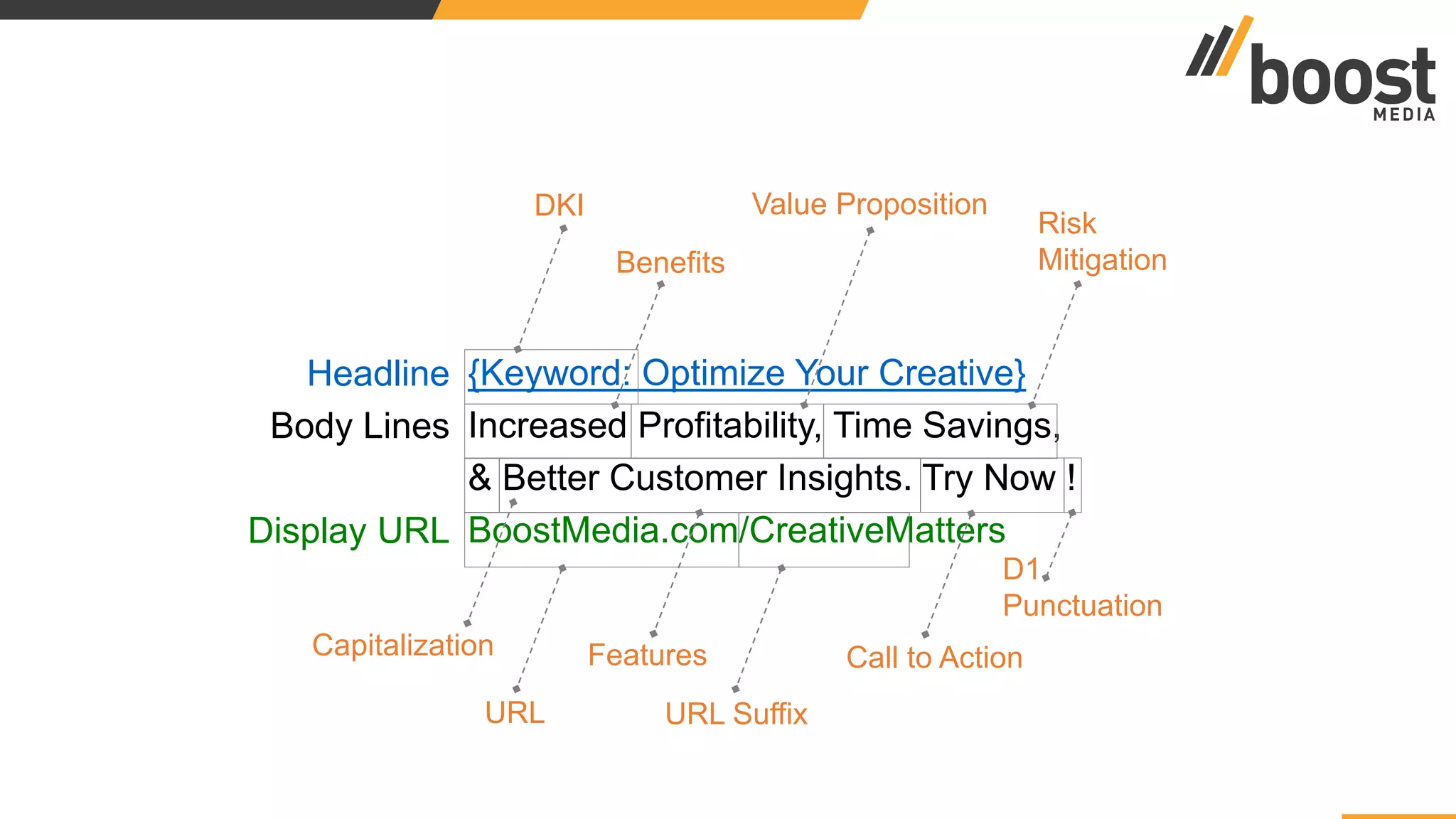 boost MEDIA

DKI

Value Proposition

Risk Mitigation

Benefits

Headline {Keyword: Optimize Your Creative}

Body Lines Increased Profitability, Time Savings, & Better Customer Insights. Try Now !

Display URL BoostMedia.com/CreativeMatters

D1 Punctuation

Capitalization

Features

Call to Action

URL

URL Suffix